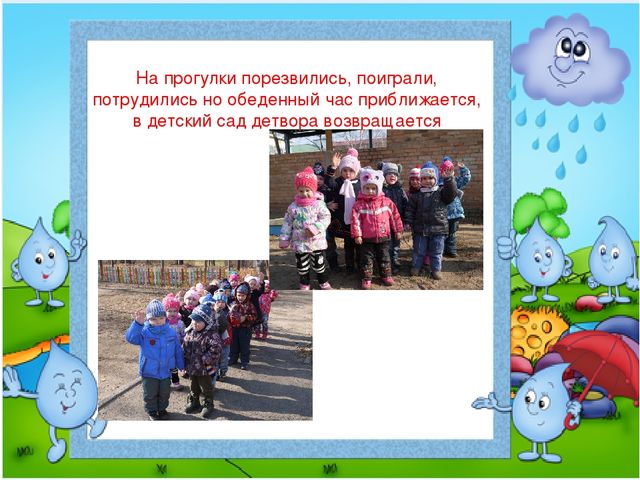 На прогулки порезвились, поиграли, потрудились но обеденный час приближается, в детский сад детвора возвращается